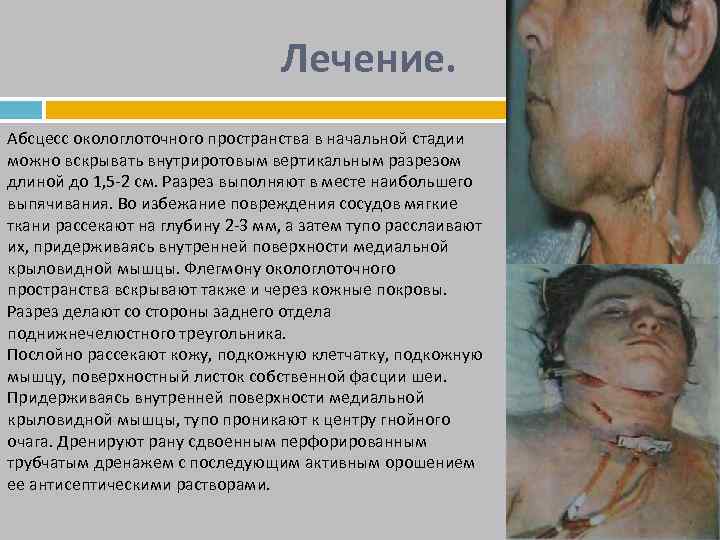 Лечение.

Абсцесс окологлоточного пространства в начальной стадии можно вскрывать внутриротовым вертикальным разрезом длиной до 1,5-2 см. Разрез выполняют в месте наибольшего выпячивания. Во избежание повреждения сосудов мягкие ткани рассекают на глубину 2-3 мм, а затем тупо расслаивают их, придерживаясь внутренней поверхности медиальной крыловидной мышцы. Флегмону окологлоточного пространства вскрывают также и через кожные покровы. Разрез делают со стороны заднего отдела поднижнечелюстного треугольника.
Послойно рассекают кожу, подкожную клетчатку, подкожную мышцу, поверхностный листок собственной фасции шеи. Придерживаясь внутренней поверхности медиальной крыловидной мышцы, тупо проникают к центру гнойного очага. Дренируют рану сдвоенным перфорированным трубчатым дренажем с последующим активным орошением ее антисептическими растворами.